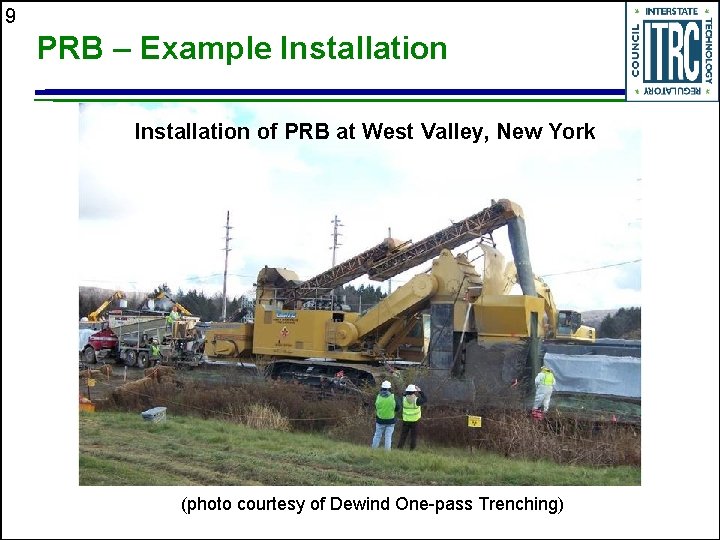 9

PRB – Example Installation

INTERSTATE TECHNOLOGY REGULATORY COUNCIL ITRC

Installation of PRB at West Valley, New York

(photo courtesy of Dewind One-pass Trenching)